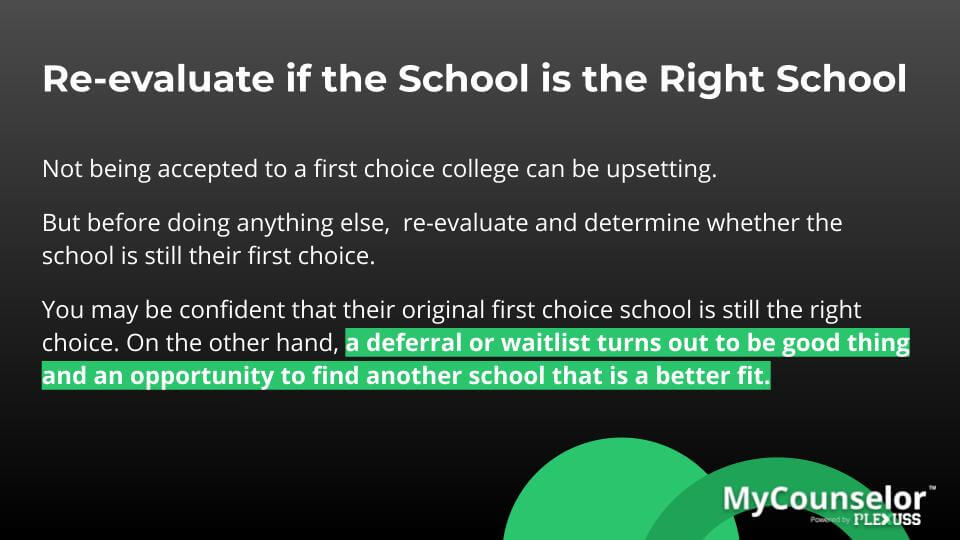 Re-evaluate if the School is the Right School

Not being accepted to a first choice college can be upsetting.

But before doing anything else, re-evaluate and determine whether the school is still their first choice.

You may be confident that their original first choice school is still the right choice. On the other hand, a deferral or waitlist turns out to be good thing and an opportunity to find another school that is a better fit.

MyCounselor™
Powered by PLEXUSS